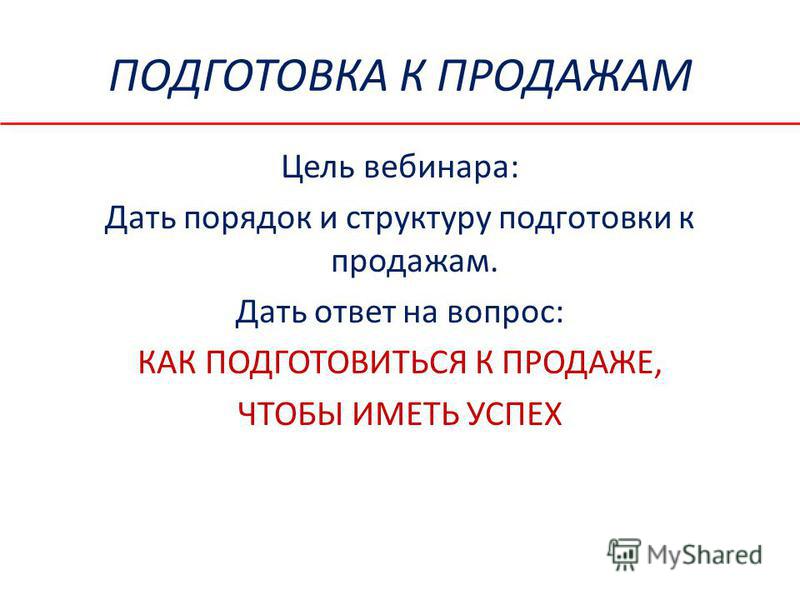 ПОДГОТОВКА К ПРОДАЖАМ

Цель вебинара:

Дать порядок и структуру подготовки к продажам.

Дать ответ на вопрос:

КАК ПОДГОТОВИТЬСЯ К ПРОДАЖЕ,

ЧТОБЫ ИМЕТЬ УСПЕХ

MyShared